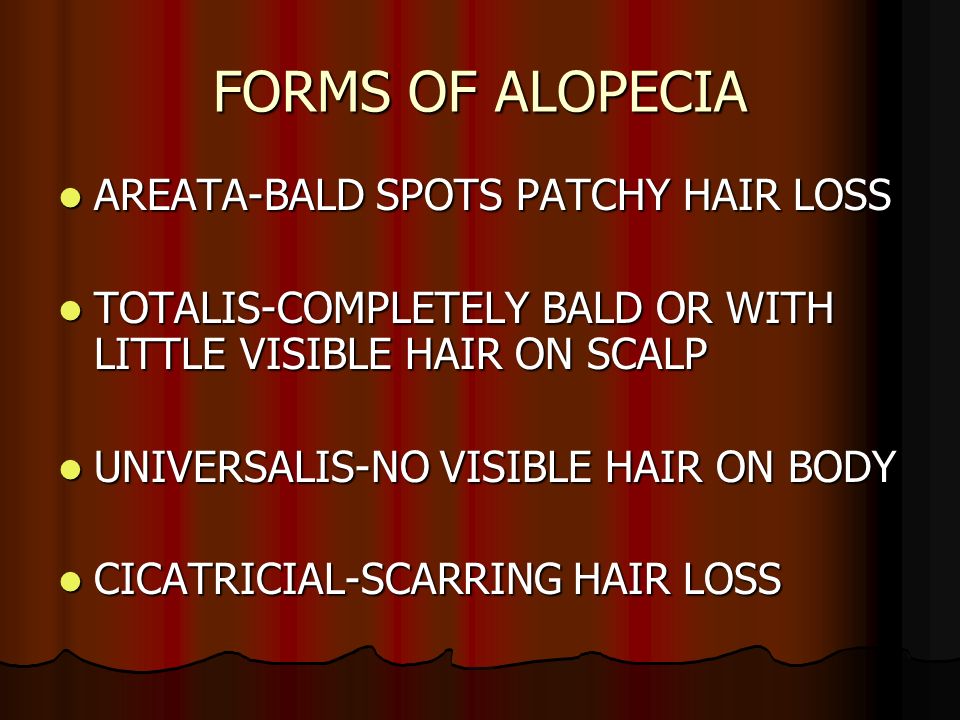 FORMS OF ALOPECIA

- AREATA-BALD SPOTS PATCHY HAIR LOSS

- TOTALIS-COMPLETELY BALD OR WITH LITTLE VISIBLE HAIR ON SCALP

- UNIVERSALIS-NO VISIBLE HAIR ON BODY

- CICATRICIAL-SCARRING HAIR LOSS